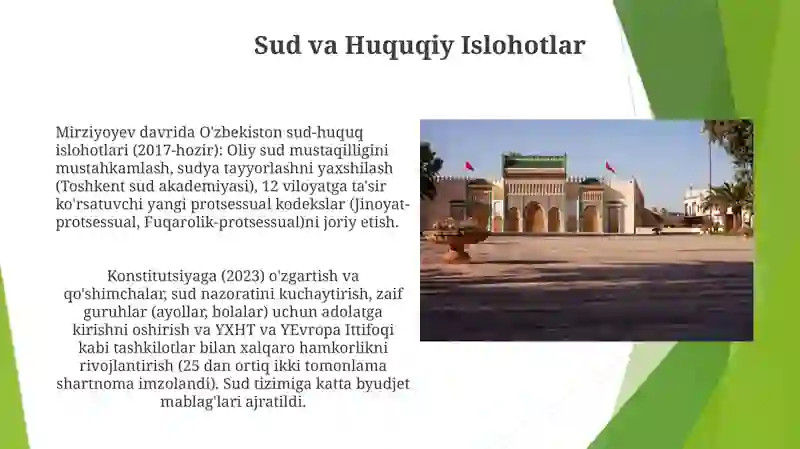 Sud va Huquqiy Islohotlar

Mirziyoyev davrida O'zbekiston sud-huquq islohotlari (2017-hozir): Oliy sud mustaqilligini mustahkamlash, sudya tayyorlashni yaxshilash (Toshkent sud akademiyasi), 12 viloyatga ta'sir ko'rsatuvchi yangi protsessual kodekslar (Jinoyat-protsessual, Fuqarolik-protsessual)ni joriy etish.

Konstitutsiyaga (2023) o'zgartish va qo'shimchalar, sud nazoratini kuchaytirish, zaif guruhlar (ayollar, bolalar) uchun adolatga kirishni oshirish va YXHT va YEvropa Ittifoqi kabi tashkilotlar bilan xalqaro hamkorlikni rivojlantirish (25 dan ortiq ikki tomonlama shartnoma imzolandi). Sud tizimiga katta byudjet mablag'lari ajratildi.